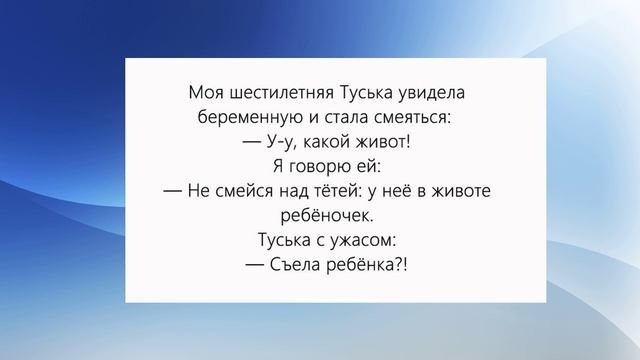 Моя шестилетняя Туська увидела беременную и стала смеяться:
— У-у, какой живот!
Я говорю ей:
— Не смейся над тётей: у неё в животе ребёночек.
Туська с ужасом:
— Съела ребёнка?!